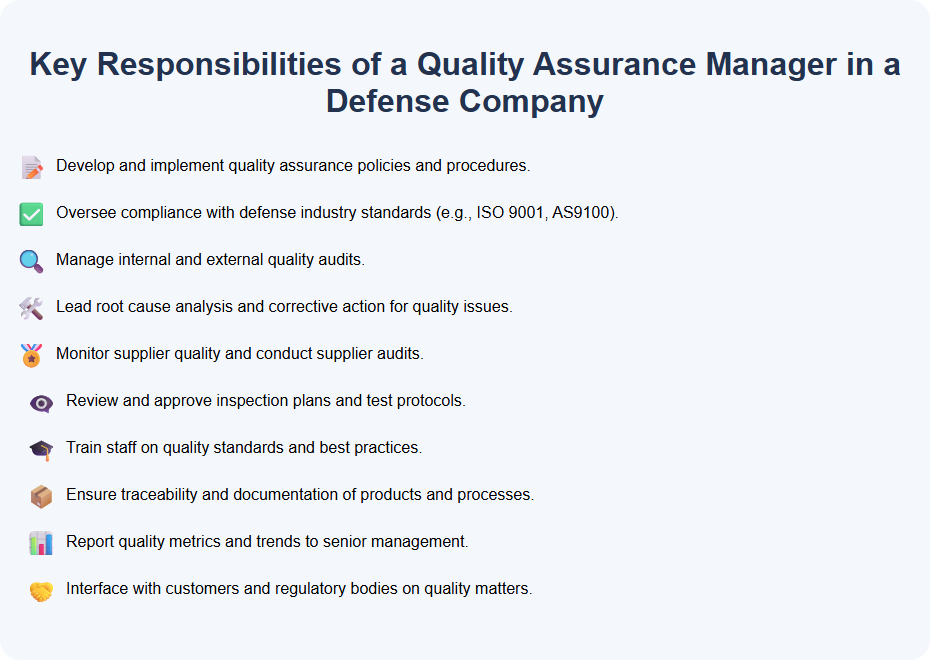 Key Responsibilities of a Quality Assurance Manager in a Defense Company

Develop and implement quality assurance policies and procedures.

Oversee compliance with defense industry standards (e.g., ISO 9001, AS9100).

Manage internal and external quality audits.

Lead root cause analysis and corrective action for quality issues.

Monitor supplier quality and conduct supplier audits.

Review and approve inspection plans and test protocols.

Train staff on quality standards and best practices.

Ensure traceability and documentation of products and processes.

Report quality metrics and trends to senior management.

Interface with customers and regulatory bodies on quality matters.